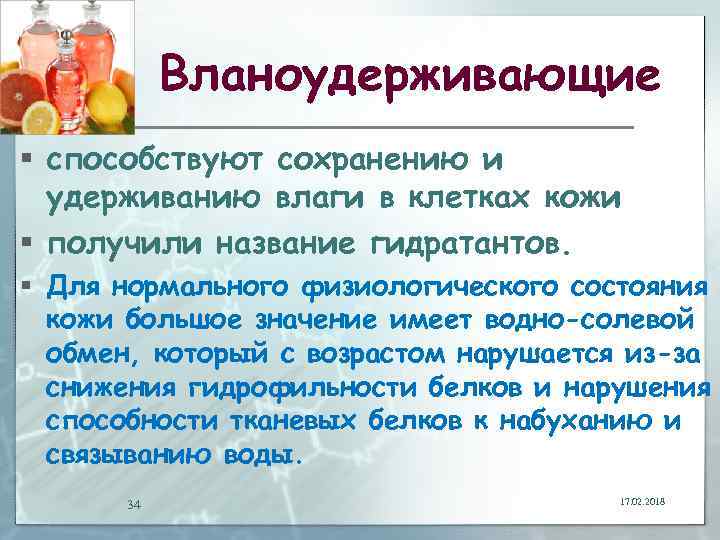 Вланоудерживающие

▪ способствуют сохранению и удерживанию влаги в клетках кожи

▪ получили название гидратантов.

▪ Для нормального физиологического состояния кожи большое значение имеет водно-солевой обмен, который с возрастом нарушается из-за снижения гидрофильности белков и нарушения способности тканевых белков к набуханию и связыванию воды.

34

17.02.2018